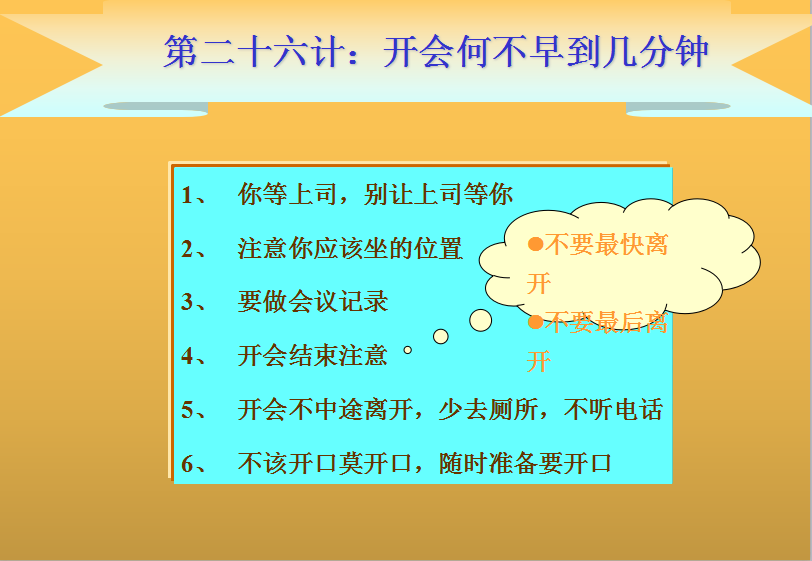 第二十六计：开会何不早到几分钟

1、 你等上司，别让上司等你

2、 注意你应该坐的位置

3、 要做会议记录

4、 开会结束注意

5、 开会不中途离开，少去厕所，不听电话

6、 不该开口莫开口，随时准备要开口

●不要最快离开

●不要最后离开